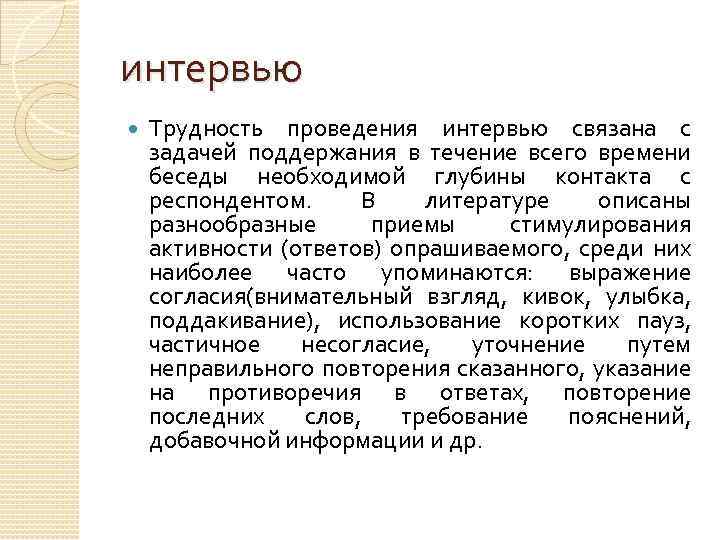 интервью

Трудность проведения интервью связана с задачей поддержания в течение всего времени беседы необходимой глубины контакта с респондентом. В литературе описаны разнообразные приемы стимулирования активности (ответов) опрашиваемого, среди них наиболее часто упоминаются: выражение согласия(внимательный взгляд, кивок, улыбка, поддакивание), использование коротких пауз, частичное несогласие, уточнение путем неправильного повторения сказанного, указание на противоречия в ответах, повторение последних слов, требование пояснений, добавочной информации и др.